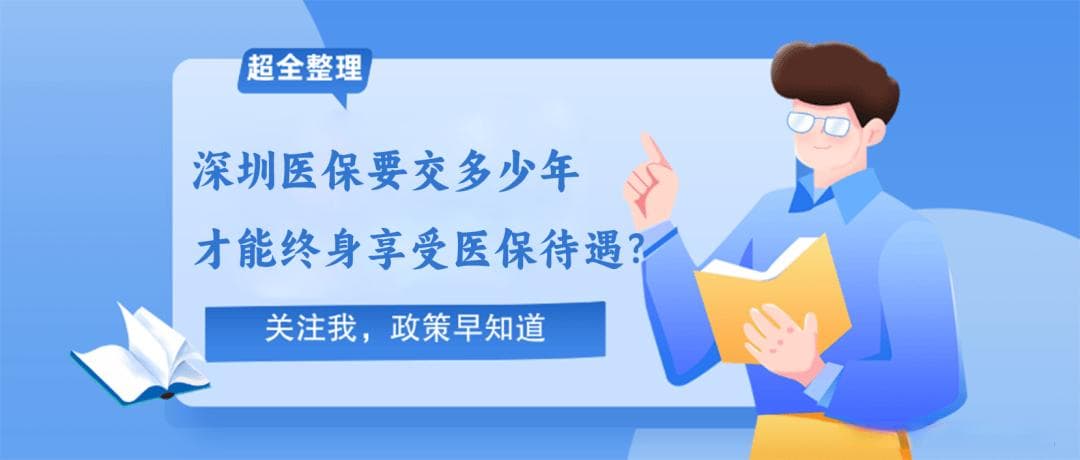 超全整理

深圳医保要交多少年

才能终身享受医保待遇?

关注我，政策早知道